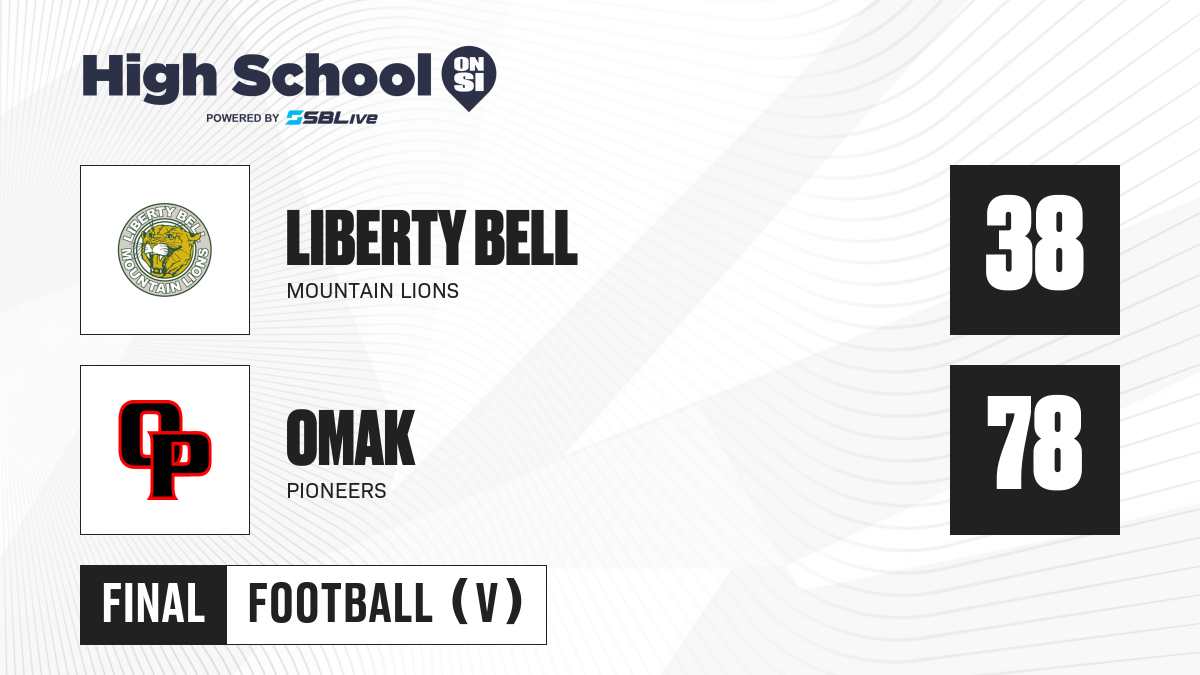 High School ON SI
POWERED BY SBLive

LIBERTY BELL MOUNTAIN LIONS

LIBERTY BELL
MOUNTAIN LIONS

38

OP

OMAK
PIONEERS

78

FINAL FOOTBALL (V)